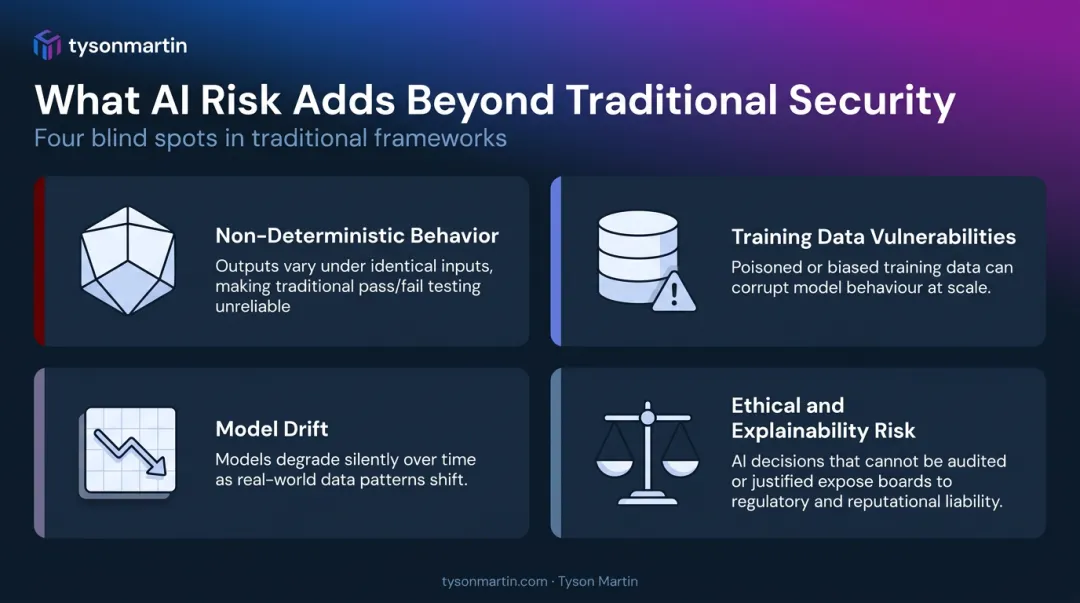 tysonmartin

What AI Risk Adds Beyond Traditional Security

Four blind spots in traditional frameworks

Non-Deterministic Behavior

Outputs vary under identical inputs, making traditional pass/fail testing unreliable

Training Data Vulnerabilities

Poisoned or biased training data can corrupt model behaviour at scale.

Model Drift

Models degrade silently over time as real-world data patterns shift.

Ethical and Explainability Risk

AI decisions that cannot be audited or justified expose boards to regulatory and reputational liability.

tysonmartin.com · Tyson Martin